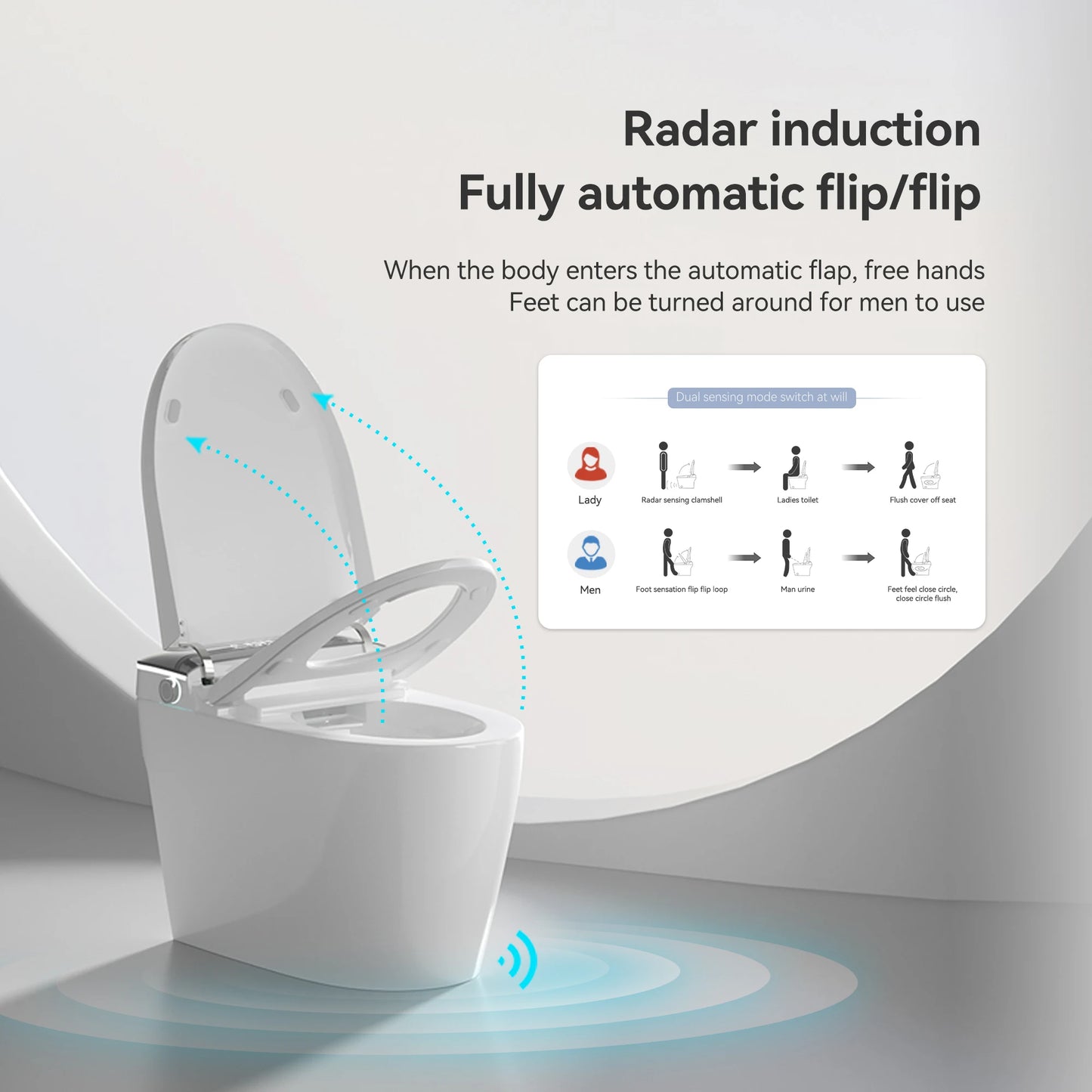 Radar induction
Fully automatic flip/flip

When the body enters the automatic flap, free hands
Feet can be turned around for men to use

Dual sensing mode switch at will

Lady
Radar sensing clamshell
Ladies toilet
Flush cover off seat

Men
Foot sensation flip flip loop
Man urine
Feet feel close circle, close circle flush